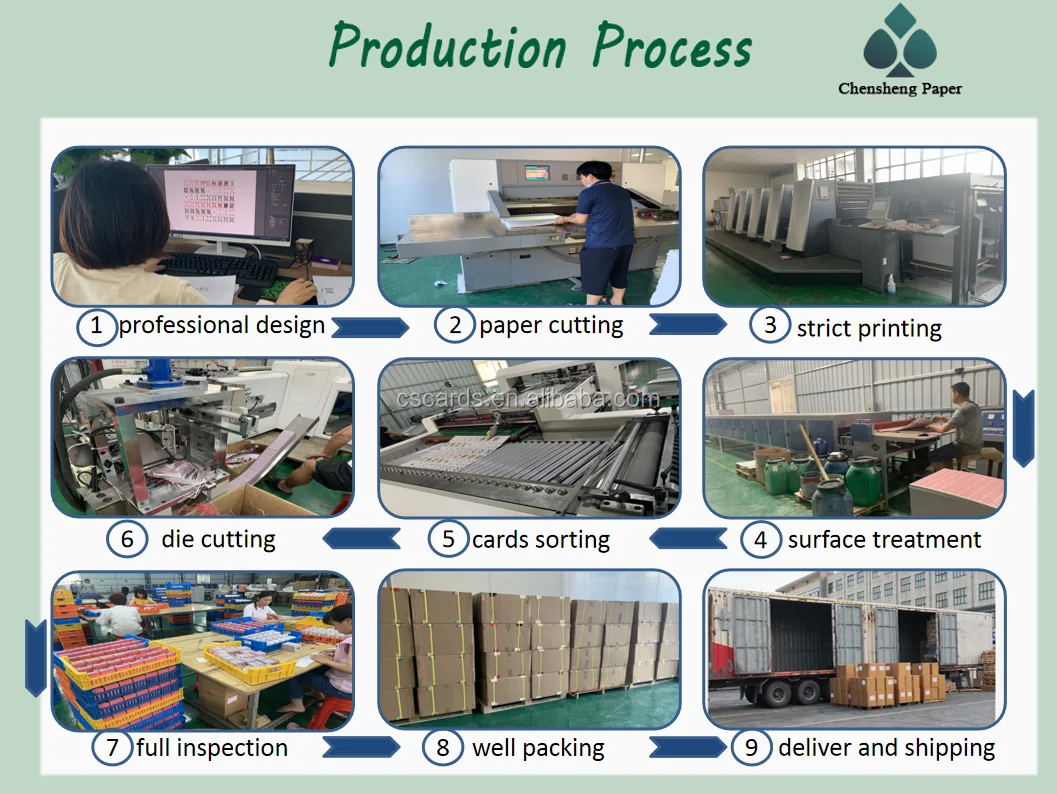 Production Process

Chensheng Paper

1 professional design

2 paper cutting

3 strict printing

cscards.en.alibaba.com

6 die cutting

5 cards sorting

4 surface treatment

7 full inspection

8 well packing

9 deliver and shipping